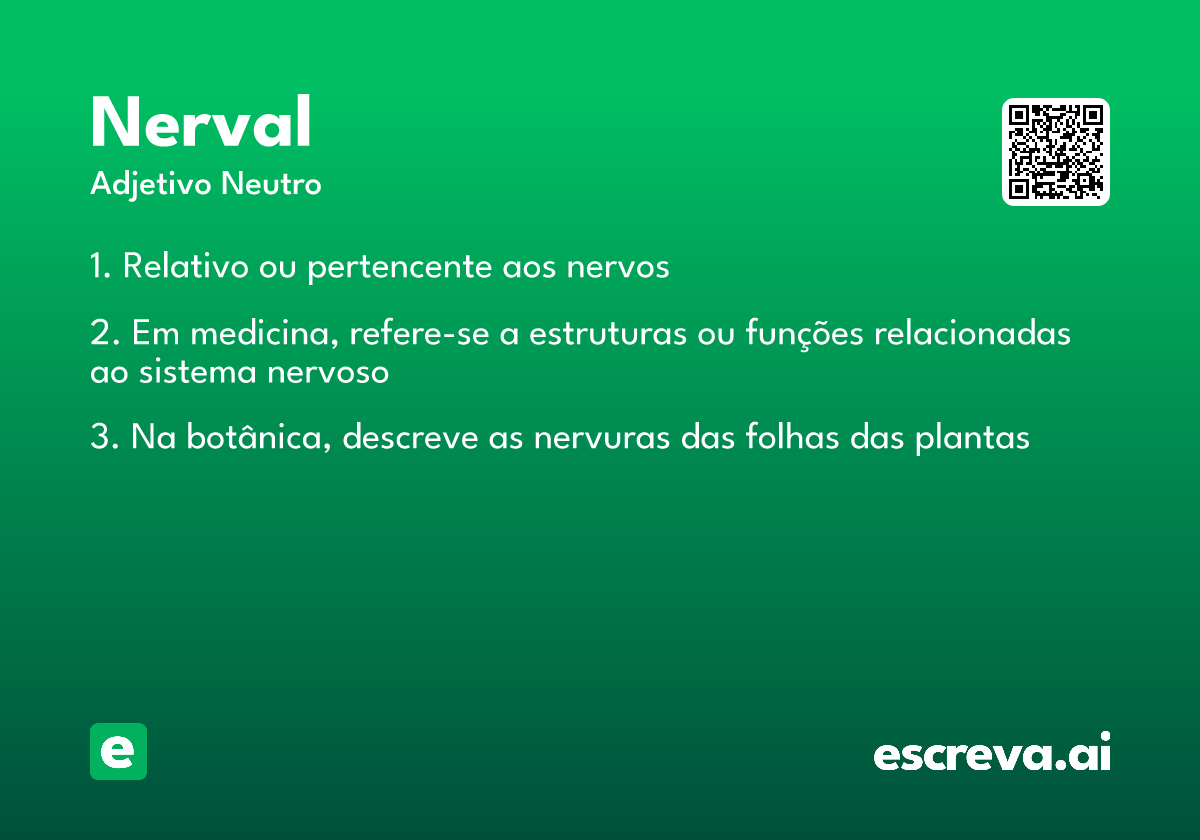 Nerval
Adjetivo Neutro

1. Relativo ou pertencente aos nervos

2. Em medicina, refere-se a estruturas ou funções relacionadas ao sistema nervoso

3. Na botânica, descreve as nervuras das folhas das plantas

e

escreva.ai